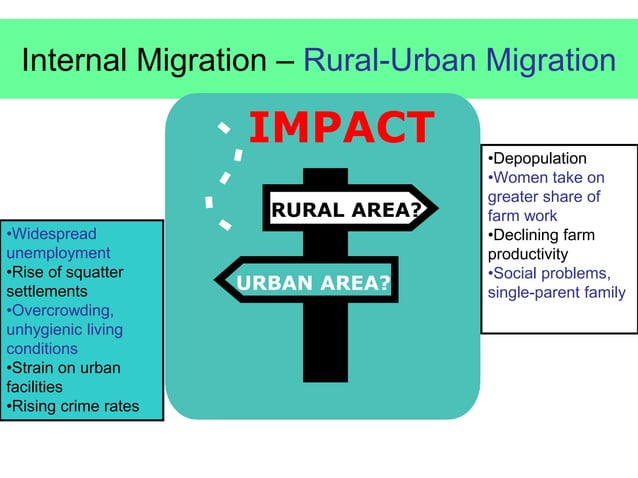 Internal Migration – Rural-Urban Migration

IMPACT

RURAL AREA?

URBAN AREA?

•Widespread unemployment
•Rise of squatter settlements
•Overcrowding, unhygienic living conditions
•Strain on urban facilities
•Rising crime rates

•Depopulation
•Women take on greater share of farm work
•Declining farm productivity
•Social problems, single-parent family